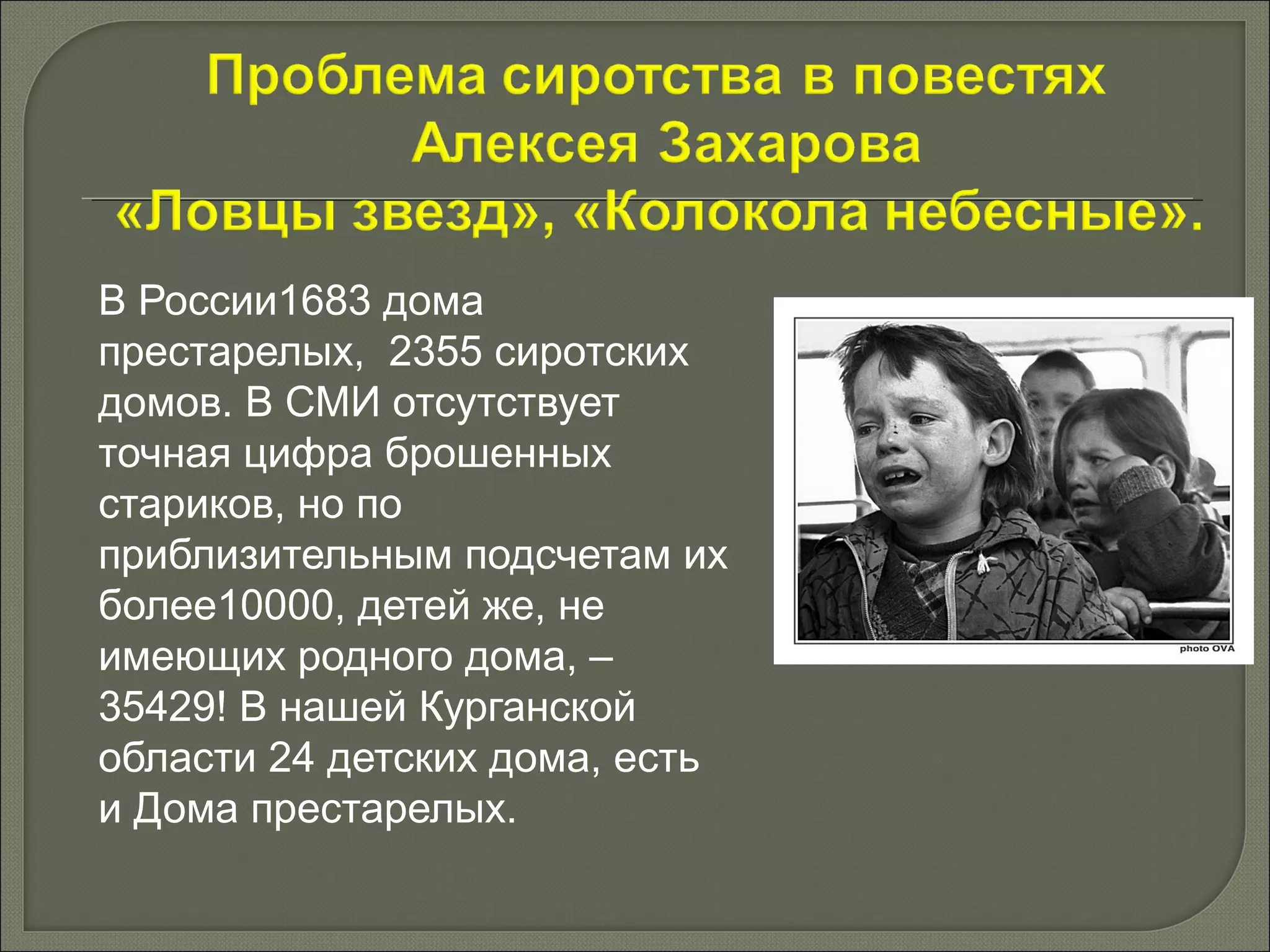 Проблема сиротства в повестях Алексея Захарова «Ловцы звезд», «Колокола небесные».

В России1683 дома престарелых,  2355 сиротских домов. В СМИ отсутствует точная цифра брошенных стариков, но по приблизительным подсчетам их более10000, детей же, не имеющих родного дома, – 35429! В нашей Курганской области 24 детских дома, есть и Дома престарелых.

photo OVA